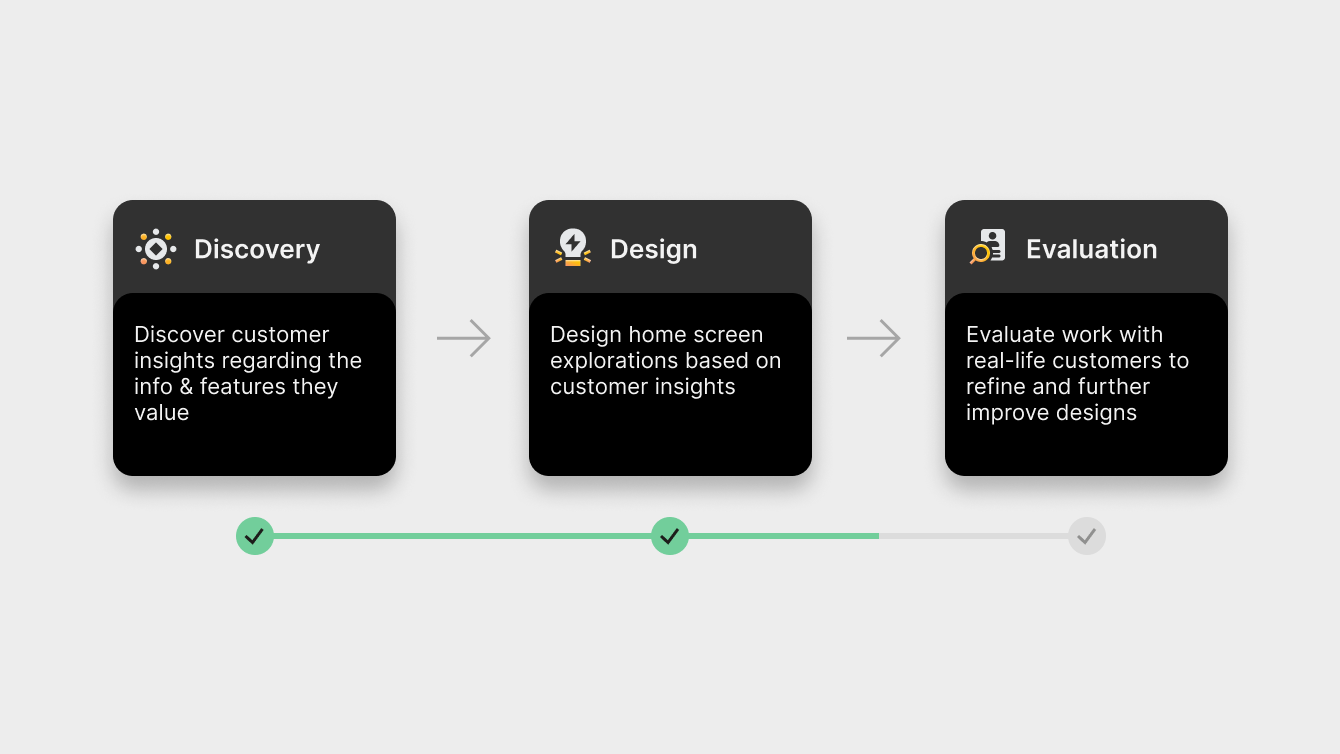 Discovery

Discover customer insights regarding the info & features they value

Design

Design home screen explorations based on customer insights

Evaluation

Evaluate work with real-life customers to refine and further improve designs